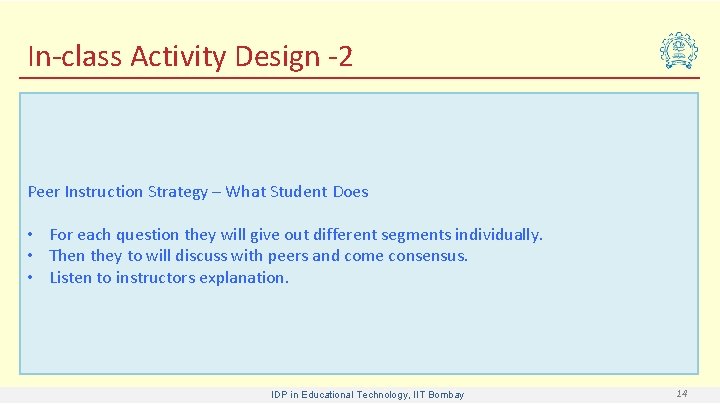 In-class Activity Design -2

Peer Instruction Strategy – What Student Does

• For each question they will give out different segments individually.
• Then they to will discuss with peers and come consensus.
• Listen to instructors explanation.

IDP in Educational Technology, IIT Bombay

14